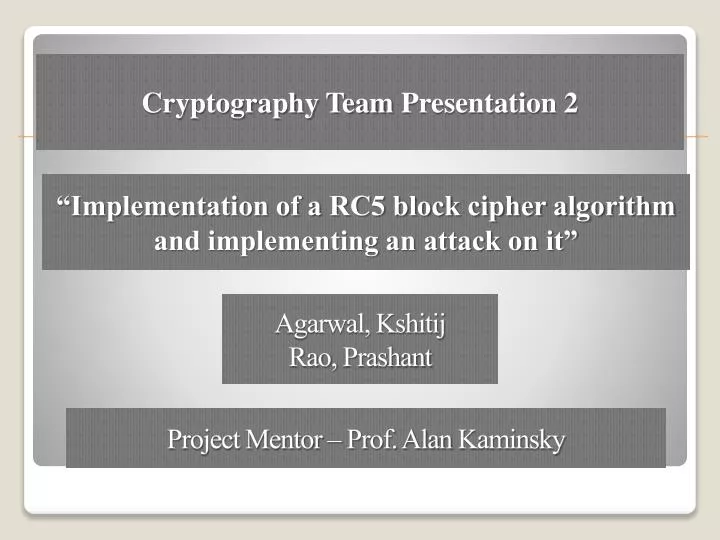 Cryptography Team Presentation 2

“Implementation of a RC5 block cipher algorithm and implementing an attack on it”

Agarwal, Kshitij
Rao, Prashant

Project Mentor – Prof. Alan Kaminsky